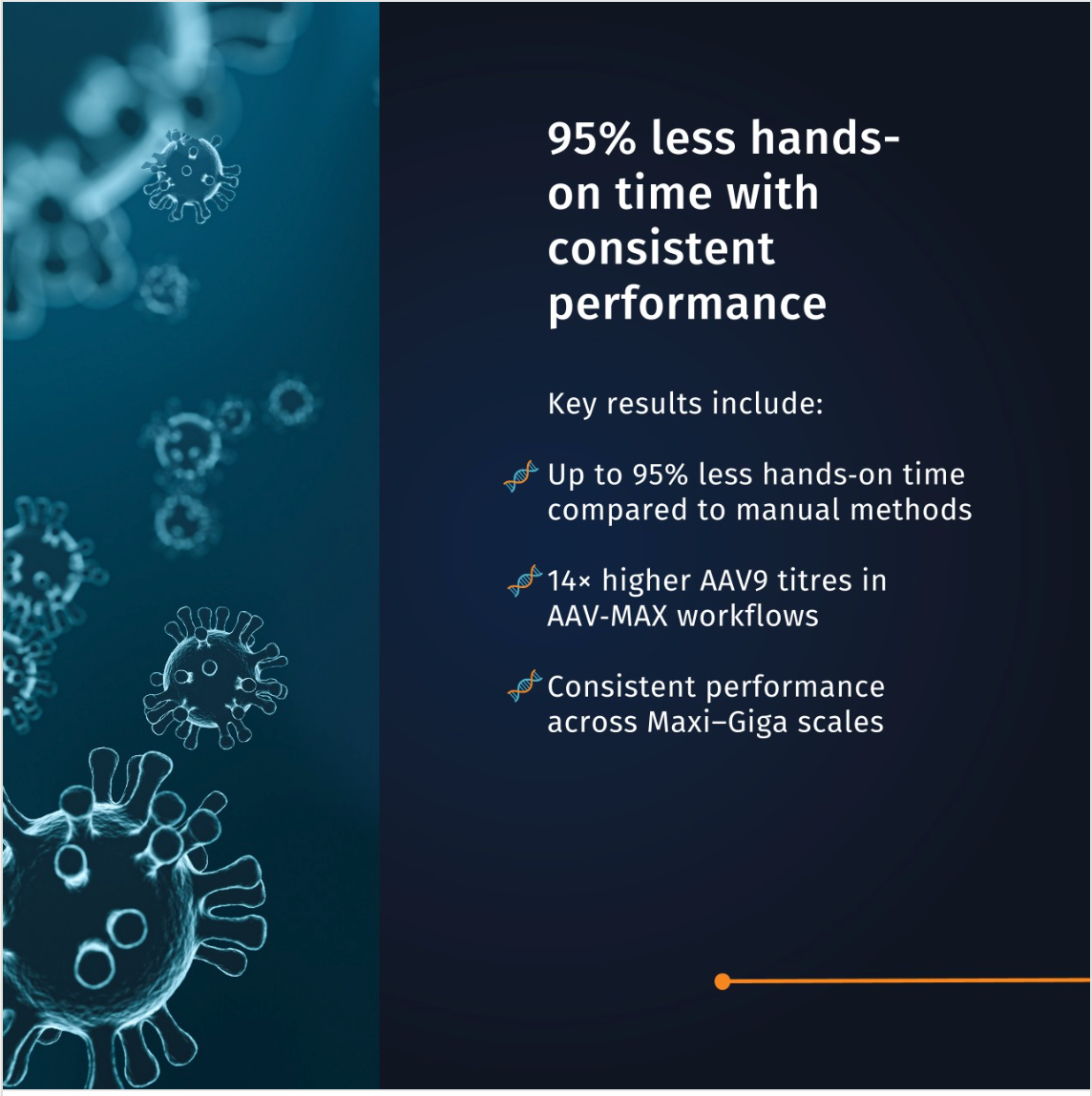 95% less hands-on time with consistent performance

Key results include:

Up to 95% less hands-on time compared to manual methods

14× higher AAV9 titres in AAV-MAX workflows

Consistent performance across Maxi–Giga scales